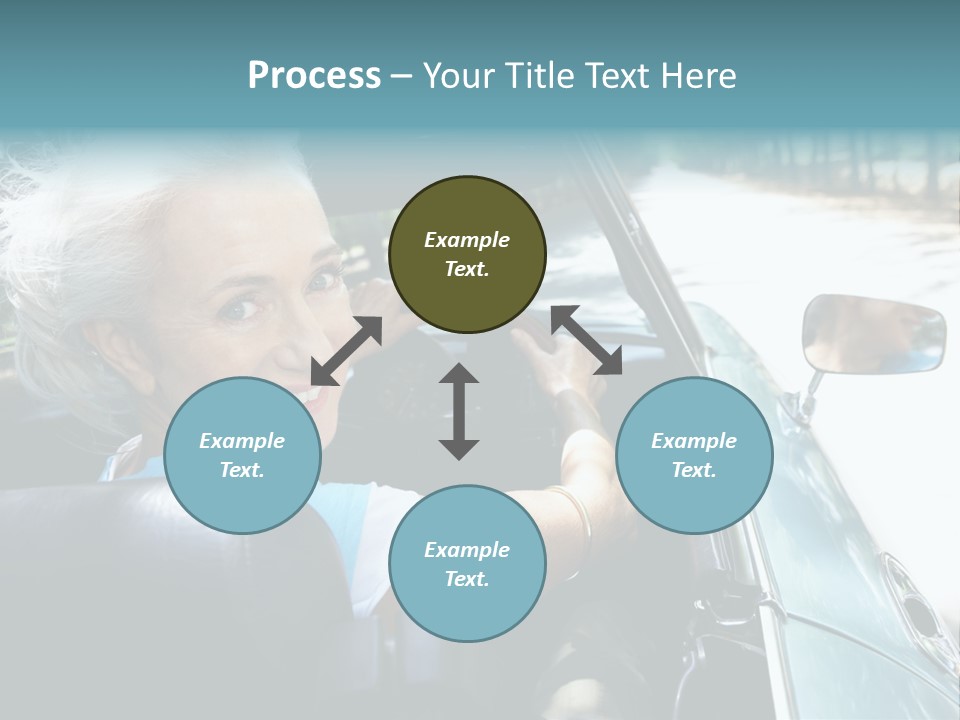 Process – Your Title Text Here

Example Text.

Example Text.

Example Text.

Example Text.